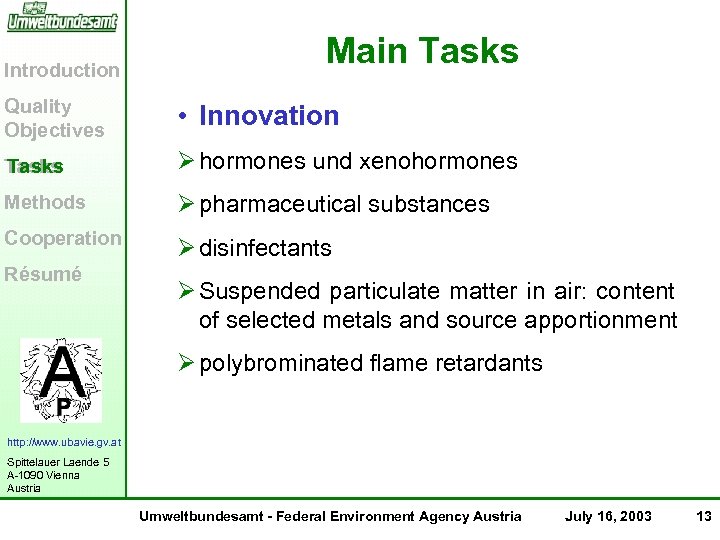 Umweltbundesamt

Introduction

Quality Objectives

Tasks

Methods

Cooperation

Résumé

A P

http://www.ubavie.gv.at

Spittelauer Laende 5
A-1090 Vienna
Austria

Main Tasks

• Innovation

➢ hormones und xenohormones

➢ pharmaceutical substances

➢ disinfectants

➢ Suspended particulate matter in air: content of selected metals and source apportionment

➢ polybrominated flame retardants

Umweltbundesamt - Federal Environment Agency Austria July 16, 2003 13